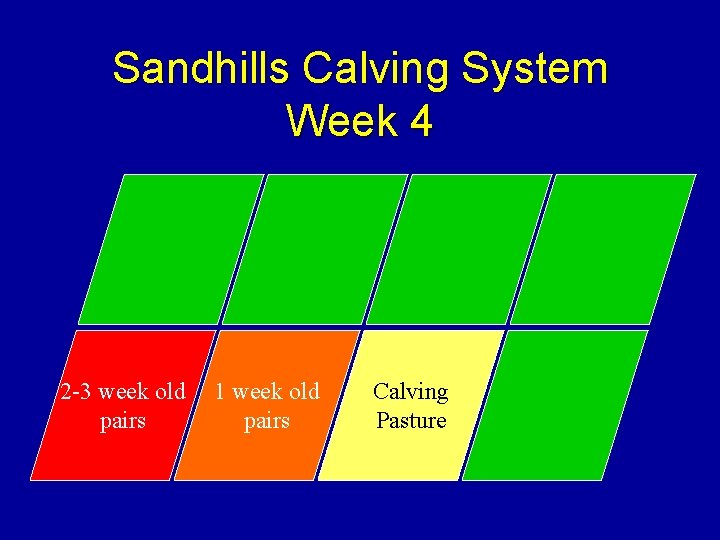 Sandhills Calving System
Week 4

2-3 week old pairs

1 week old pairs

Calving Pasture